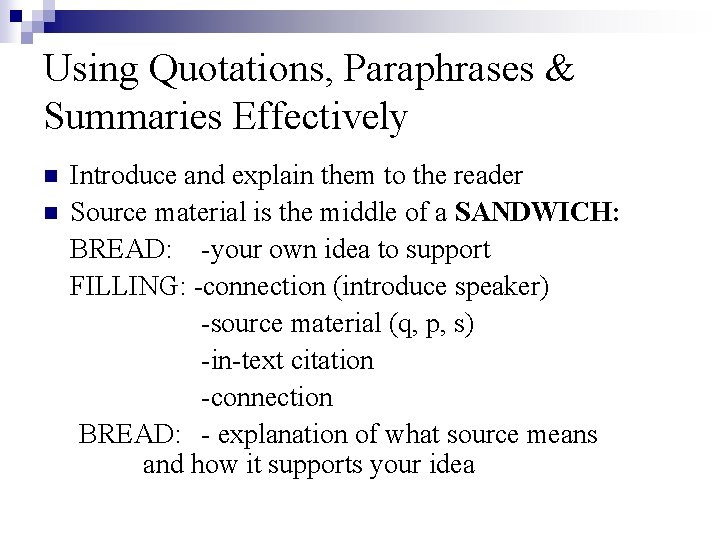 Using Quotations, Paraphrases & Summaries Effectively

Introduce and explain them to the reader
Source material is the middle of a SANDWICH:
BREAD: -your own idea to support
FILLING: -connection (introduce speaker)
-source material (q, p, s)
-in-text citation
-connection
BREAD: - explanation of what source means and how it supports your idea